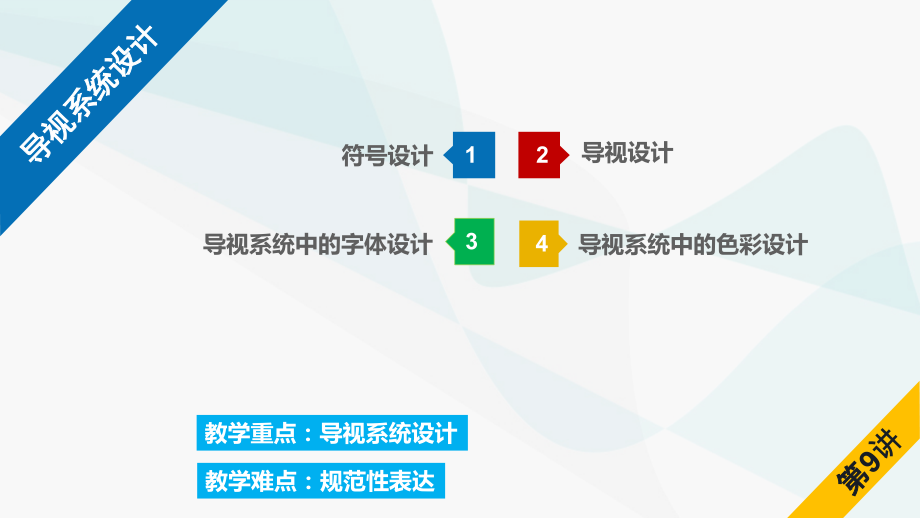 导视系统设计

符号设计 1

2 导视设计

导视系统中的字体设计 3

4 导视系统中的色彩设计

教学重点：导视系统设计

教学难点：规范性表达

第9讲